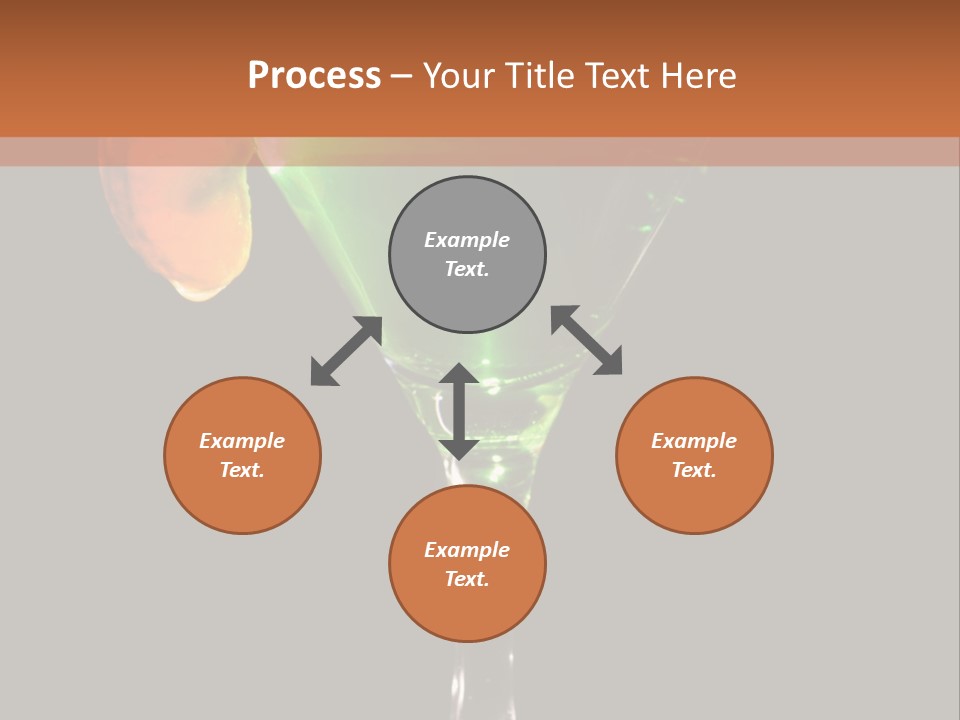 Process – Your Title Text Here

Example Text.

Example Text.

Example Text.

Example Text.